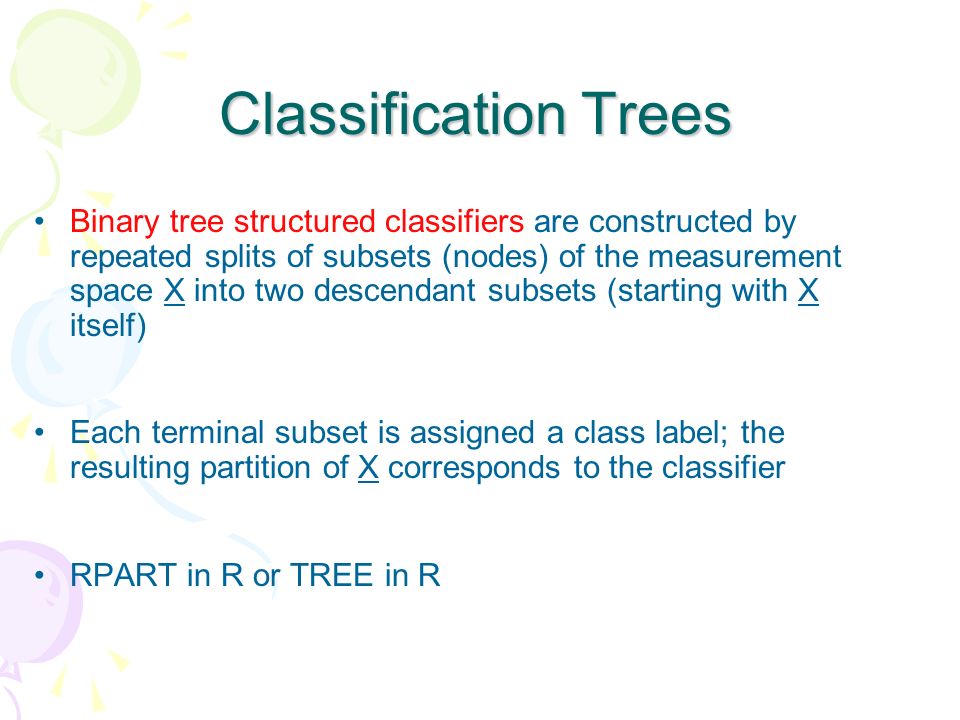 Classification Trees

• Binary tree structured classifiers are constructed by repeated splits of subsets (nodes) of the measurement space X into two descendant subsets (starting with X itself)

• Each terminal subset is assigned a class label; the resulting partition of X corresponds to the classifier

• RPART in R or TREE in R